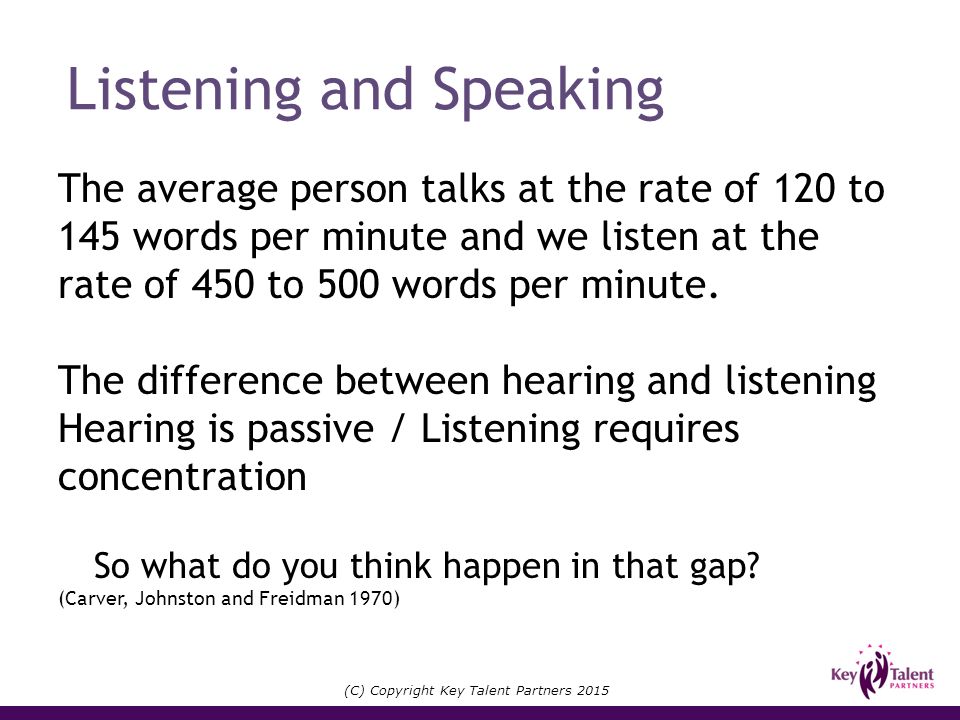 Listening and Speaking

The average person talks at the rate of 120 to 145 words per minute and we listen at the rate of 450 to 500 words per minute.

The difference between hearing and listening
Hearing is passive / Listening requires concentration

So what do you think happen in that gap?
(Carver, Johnston and Freidman 1970)

(C) Copyright Key Talent Partners 2015

Key Talent PARTNERS